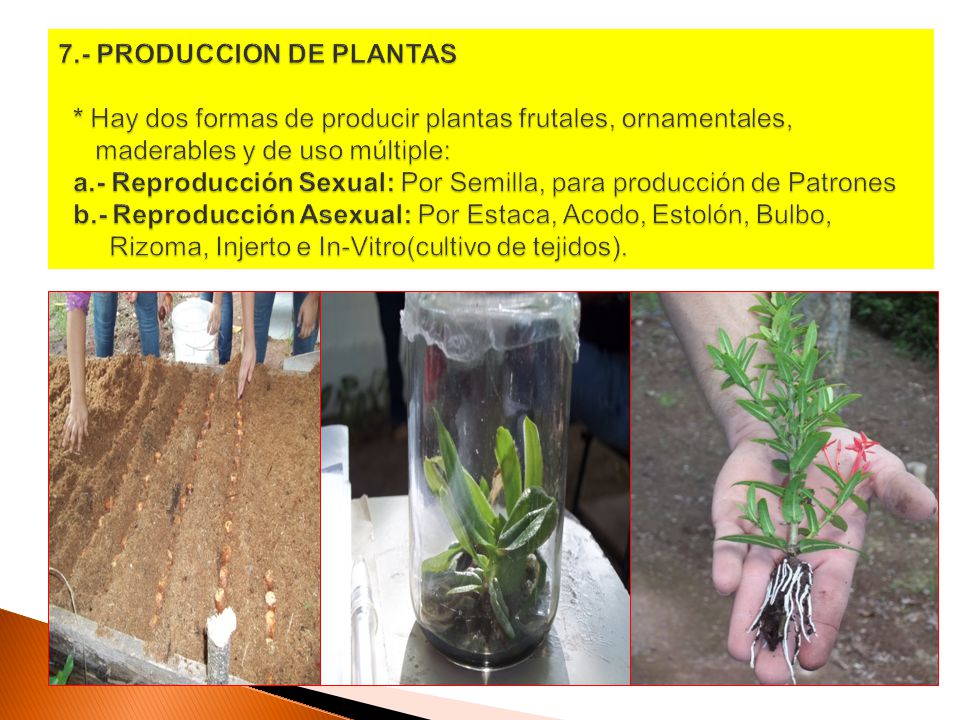 7.- PRODUCCION DE PLANTAS

* Hay dos formas de producir plantas frutales, ornamentales, maderables y de uso múltiple:
a.- Reproducción Sexual: Por Semilla, para producción de Patrones
b.- Reproducción Asexual: Por Estaca, Acodo, Estolón, Bulbo, Rizoma, Injerto e In-Vitro(cultivo de tejidos).